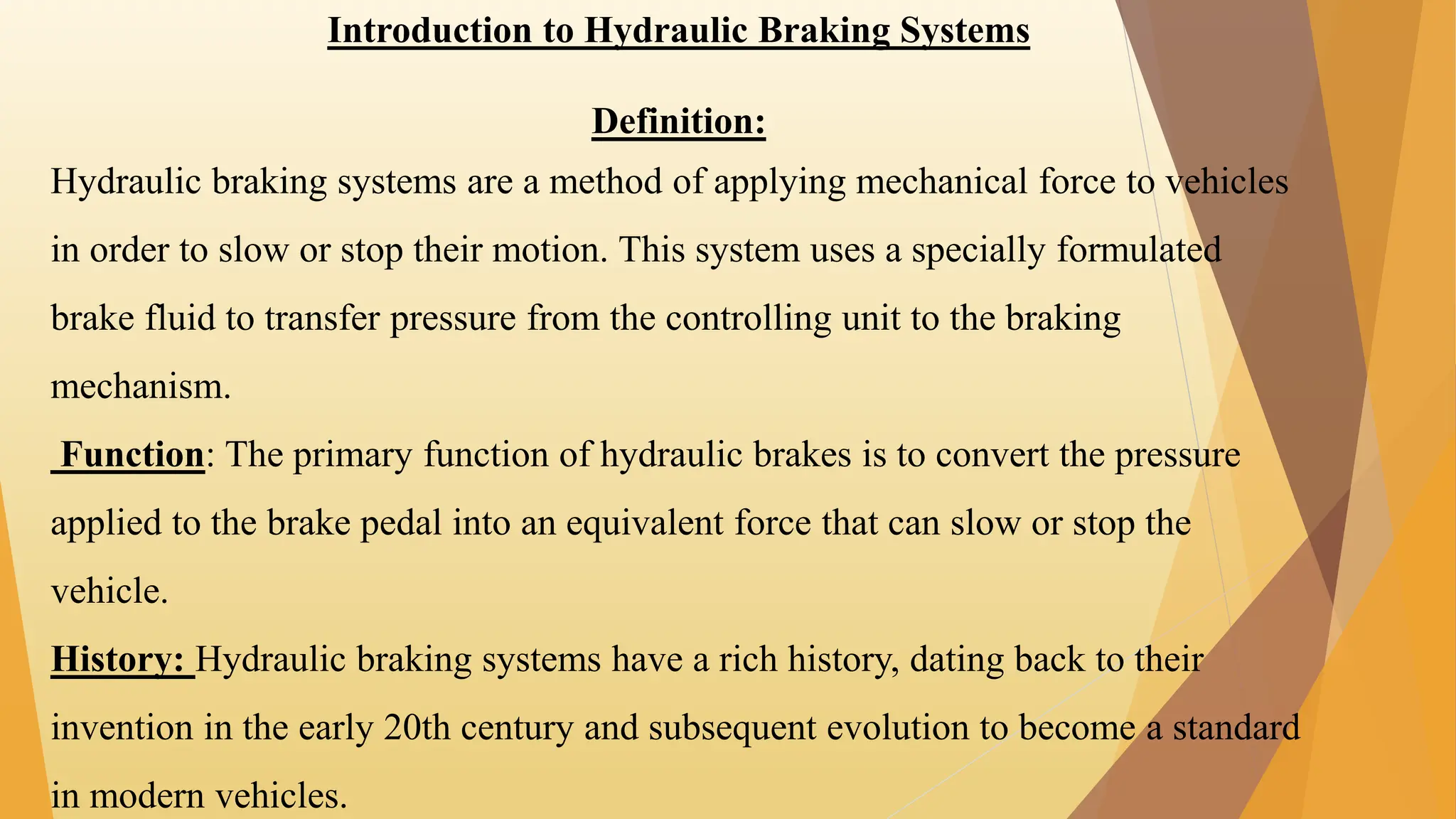 Introduction to Hydraulic Braking Systems

Definition:

Hydraulic braking systems are a method of applying mechanical force to vehicles in order to slow or stop their motion. This system uses a specially formulated brake fluid to transfer pressure from the controlling unit to the braking mechanism.

Function: The primary function of hydraulic brakes is to convert the pressure applied to the brake pedal into an equivalent force that can slow or stop the vehicle.

History: Hydraulic braking systems have a rich history, dating back to their invention in the early 20th century and subsequent evolution to become a standard in modern vehicles.